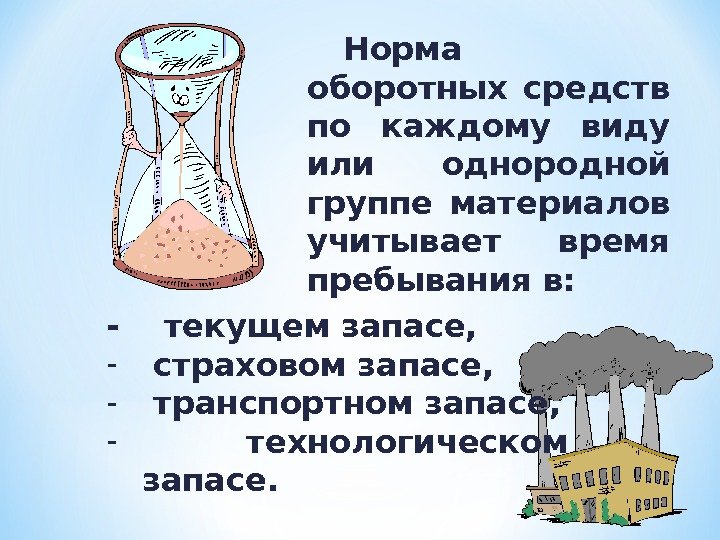 Норма оборотных средств по каждому виду или однородной группе материалов учитывает время пребывания в:

- текущем запасе,
- страховом запасе,
- транспортном запасе,
- технологическом запасе.